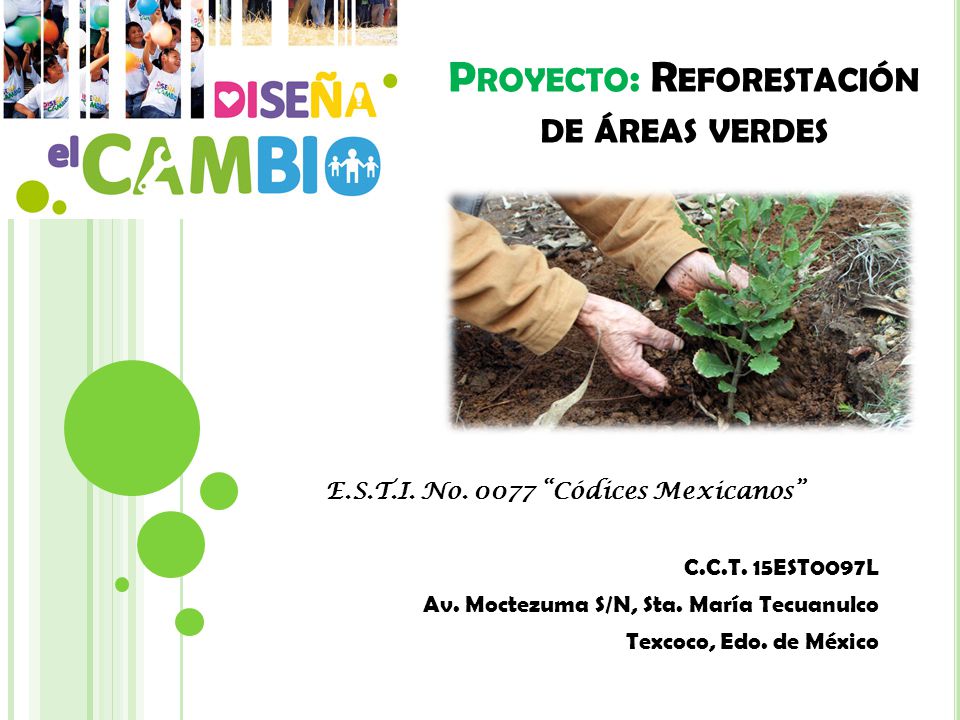 DISEÑA
el CAMBIO

PROYECTO: REFORESTACIÓN DE ÁREAS VERDES

E.S.T.I. No. 0077 "Códices Mexicanos"

C.C.T. 15EST0097L
Av. Moctezuma S/N, Sta. María Tecuanulco
Texcoco, Edo. de México